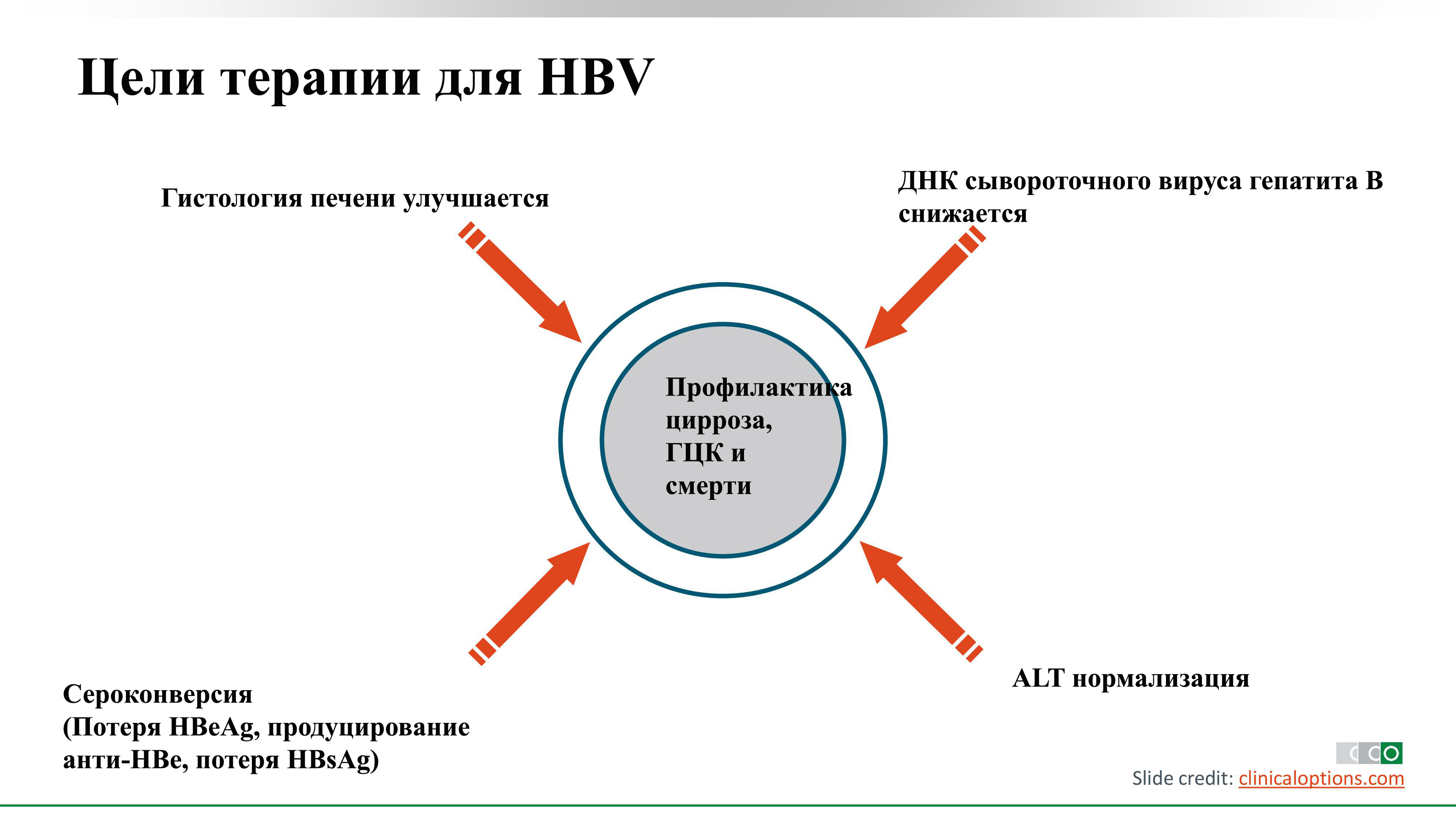 Цели терапии для HBV

Гистология печени улучшается

ДНК сывороточного вируса гепатита B снижается

Профилактика цирроза, ГЦК и смерти

Сероконверсия
(Потеря HBeAg, продуцирование анти-HBe, потеря HBsAg)

ALT нормализация

CCO
Slide credit: clinicaloptions.com